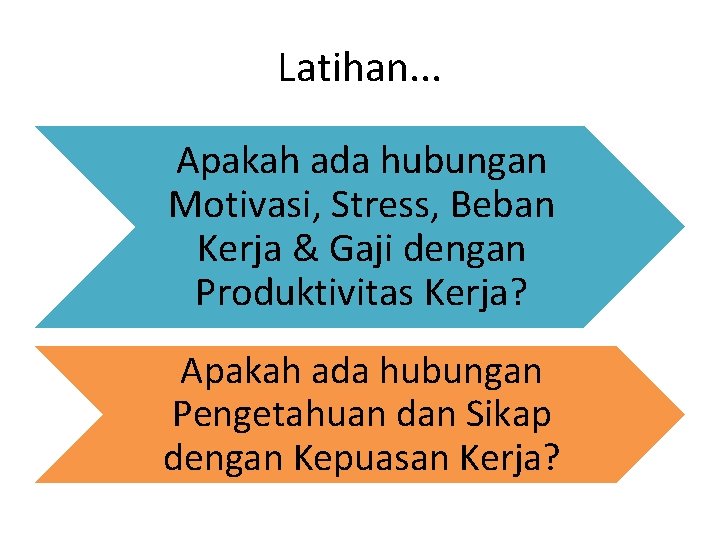 Latihan...

Apakah ada hubungan Motivasi, Stress, Beban Kerja & Gaji dengan Produktivitas Kerja?

Apakah ada hubungan Pengetahuan dan Sikap dengan Kepuasan Kerja?